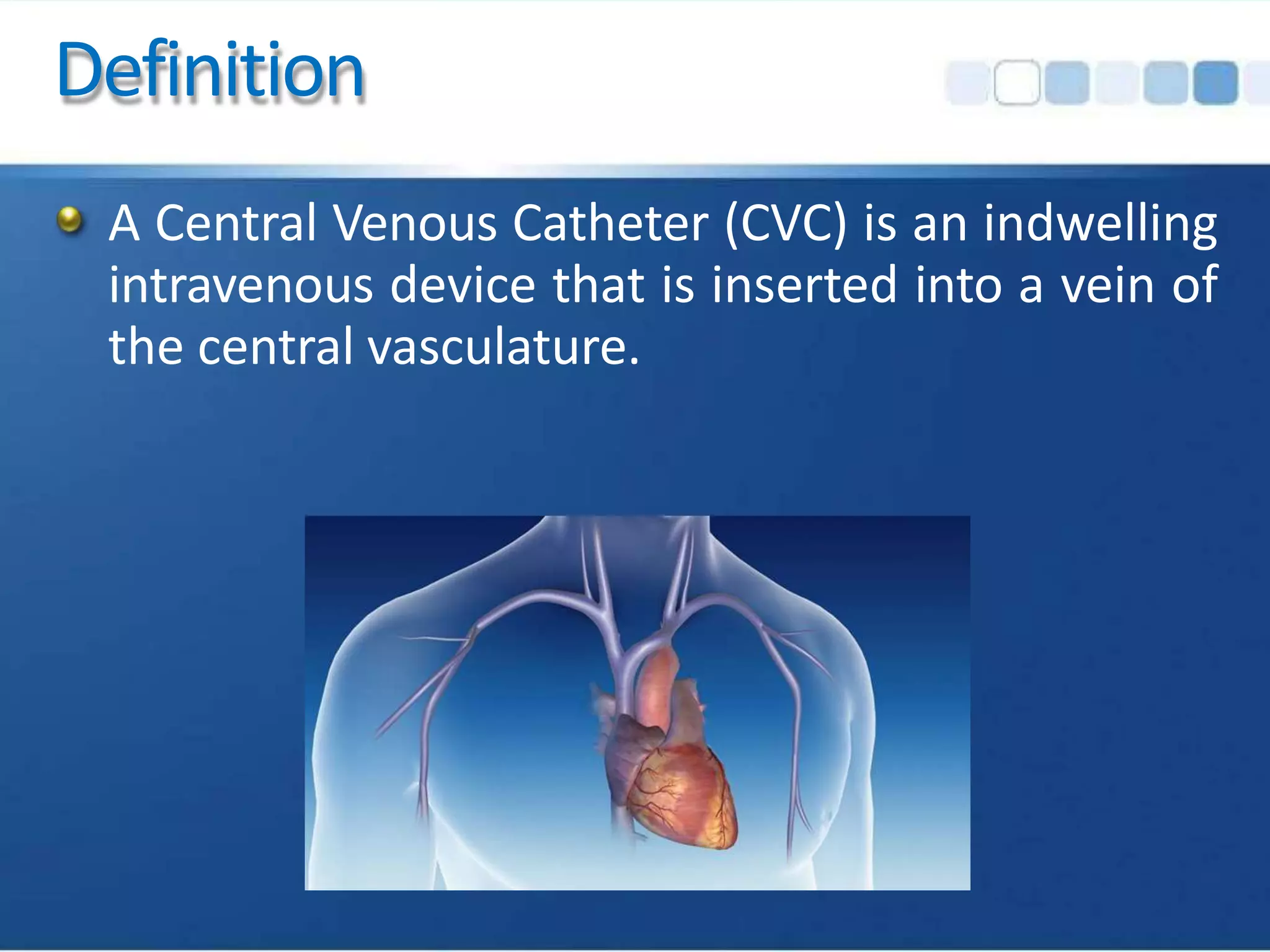 Definition

A Central Venous Catheter (CVC) is an indwelling intravenous device that is inserted into a vein of the central vasculature.